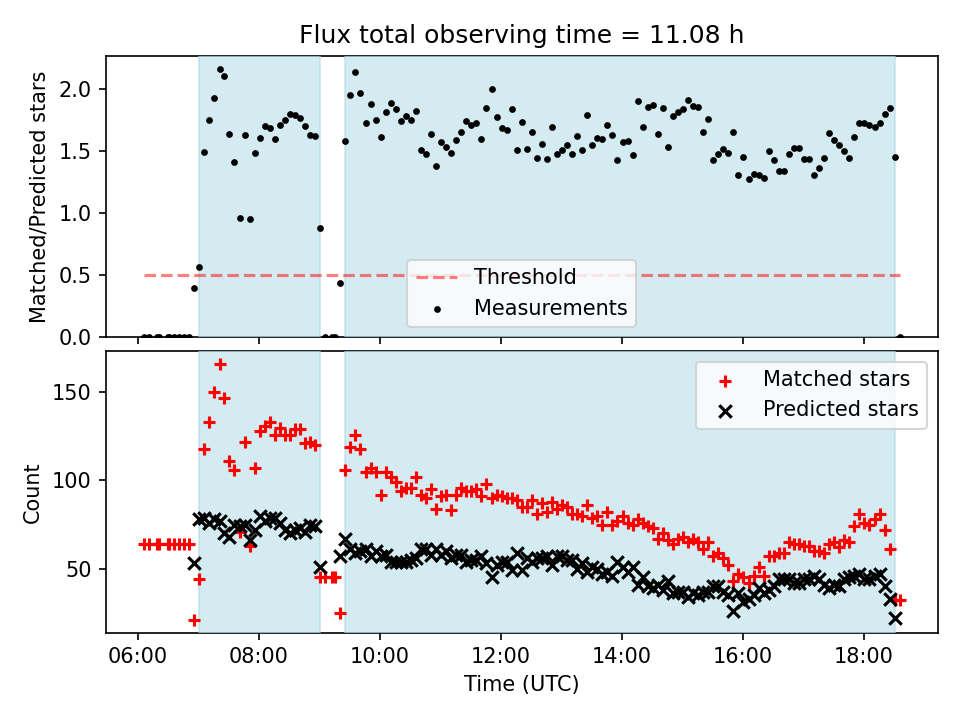 Flux total observing time = 11.08 h

Matched/Predicted stars

2.0
1.5
1.0
0.5
0.0

Threshold
Measurements

Count

150
100
50

Matched stars
Predicted stars

06:00 08:00 10:00 12:00 14:00 16:00 18:00

Time (UTC)